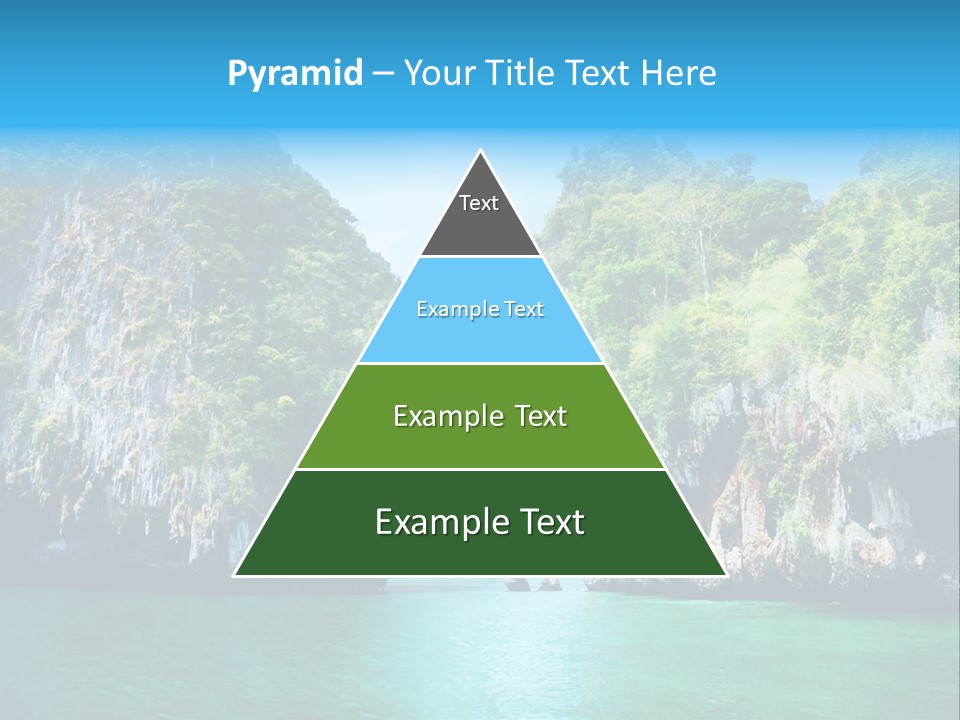 Pyramid – Your Title Text Here

Text

Example Text

Example Text

Example Text